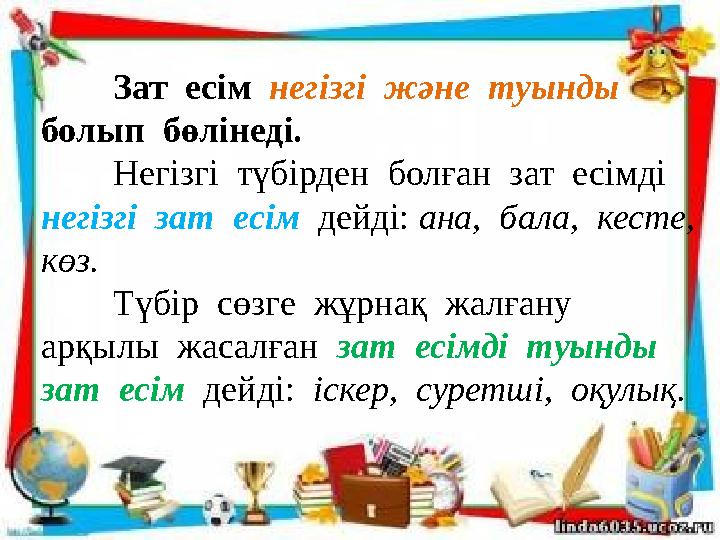 Зат есім негізгі және туынды болып бөлінеді.

Негізгі түбірден болған зат есімді негізгі зат есім дейді: ана, бала, кесте, көз.

Түбір сөзге жұрнақ жалғану арқылы жасалған зат есімді туынды зат есім дейді: іскер, суретші, оқулық.

linda6035.ucoz.ru